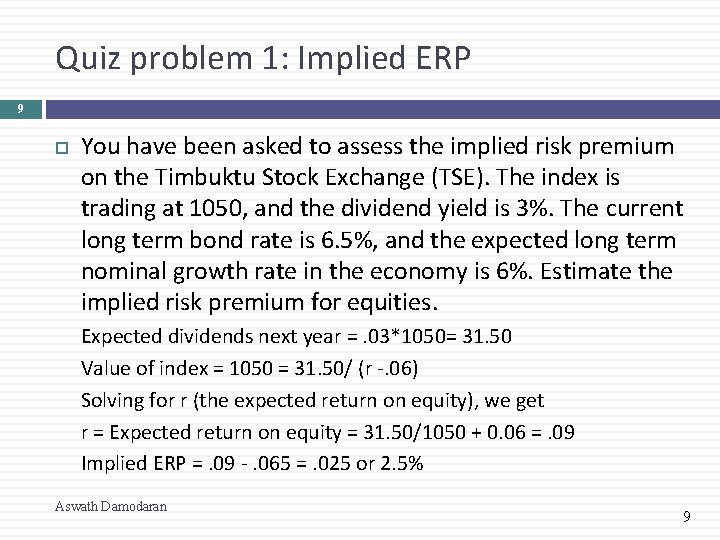 Quiz problem 1: Implied ERP

9

You have been asked to assess the implied risk premium on the Timbuktu Stock Exchange (TSE). The index is trading at 1050, and the dividend yield is 3%. The current long term bond rate is 6.5%, and the expected long term nominal growth rate in the economy is 6%. Estimate the implied risk premium for equities.

Expected dividends next year = .03*1050= 31.50

Value of index = 1050 = 31.50/ (r -.06)

Solving for r (the expected return on equity), we get

r = Expected return on equity = 31.50/1050 + 0.06 = .09

Implied ERP = .09 - .065 = .025 or 2.5%

Aswath Damodaran

9